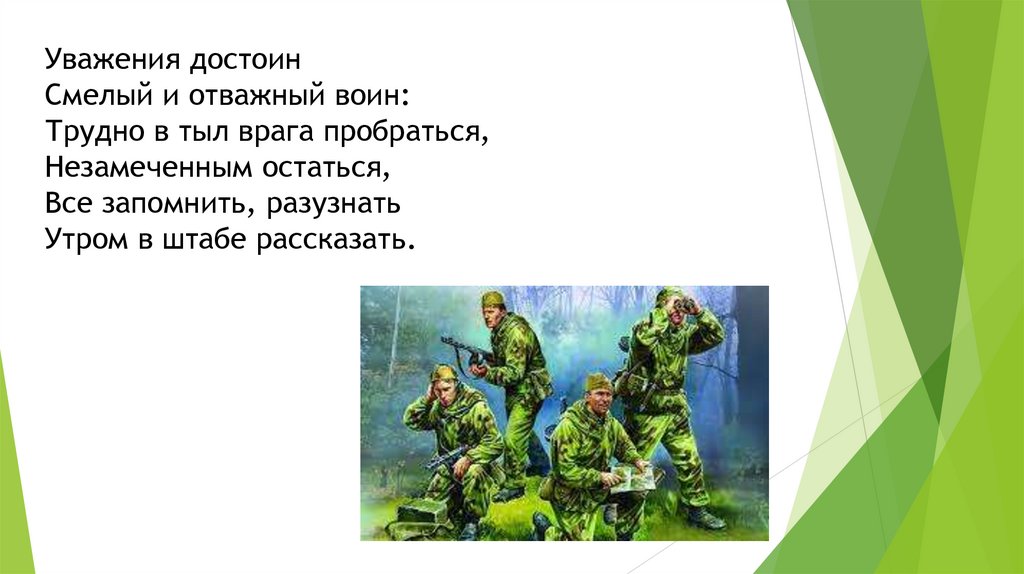 Уважения достоин
Смелый и отважный воин:
Трудно в тыл врага пробраться,
Незамеченным остаться,
Все запомнить, разузнать
Утром в штабе рассказать.